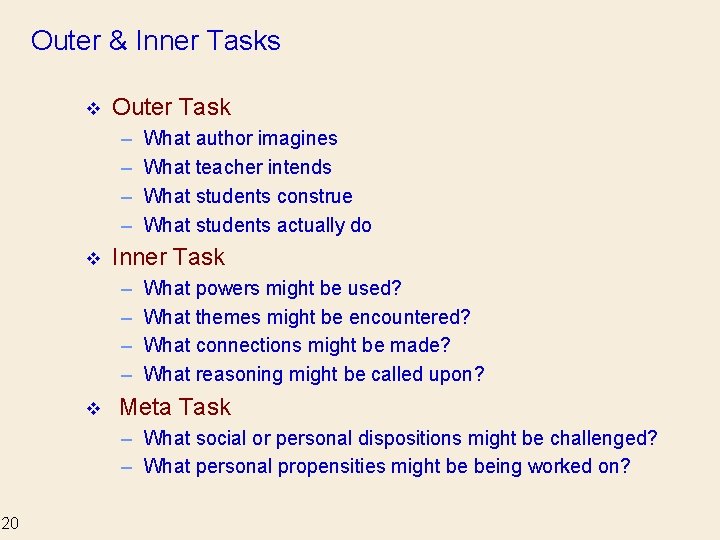 Outer & Inner Tasks

❖ Outer Task
– What author imagines
– What teacher intends
– What students construe
– What students actually do

❖ Inner Task
– What powers might be used?
– What themes might be encountered?
– What connections might be made?
– What reasoning might be called upon?

❖ Meta Task
– What social or personal dispositions might be challenged?
– What personal propensities might be being worked on?

20